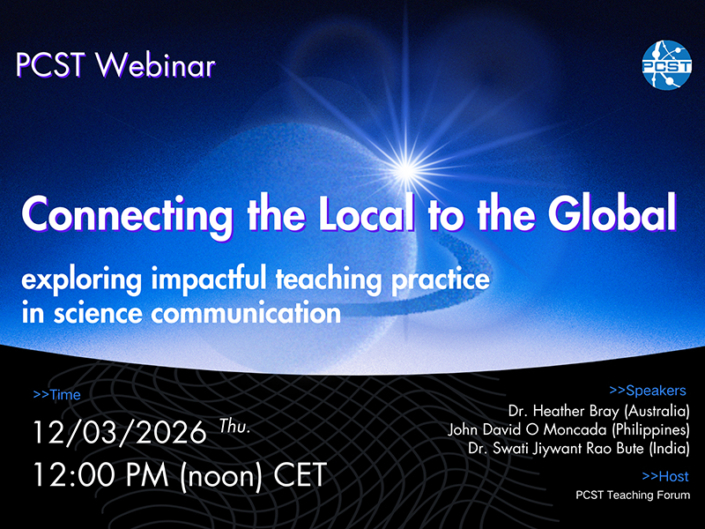 PCST Webinar

PCST

Connecting the Local to the Global

exploring impactful teaching practice in science communication

>>Time

12/03/2026 Thu.

12:00 PM (noon) CET

>>Speakers

Dr. Heather Bray (Australia)
John David O Moncada (Philippines)
Dr. Swati Jiywant Rao Bute (India)

>>Host

PCST Teaching Forum